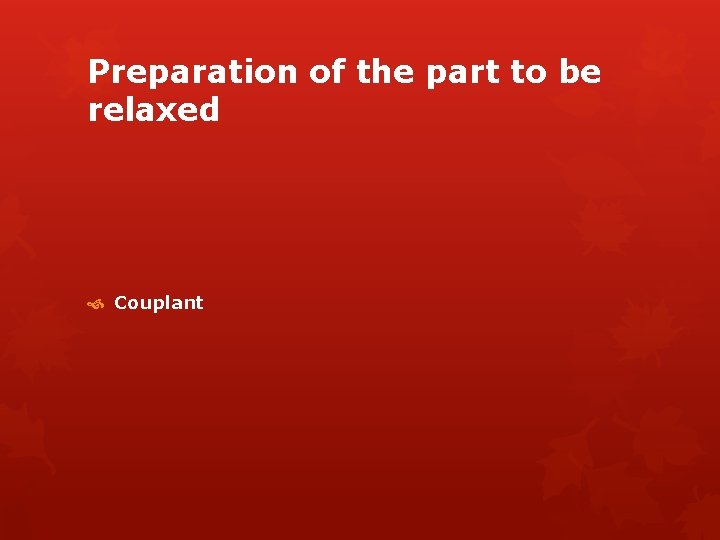 Preparation of the part to be relaxed

Couplant